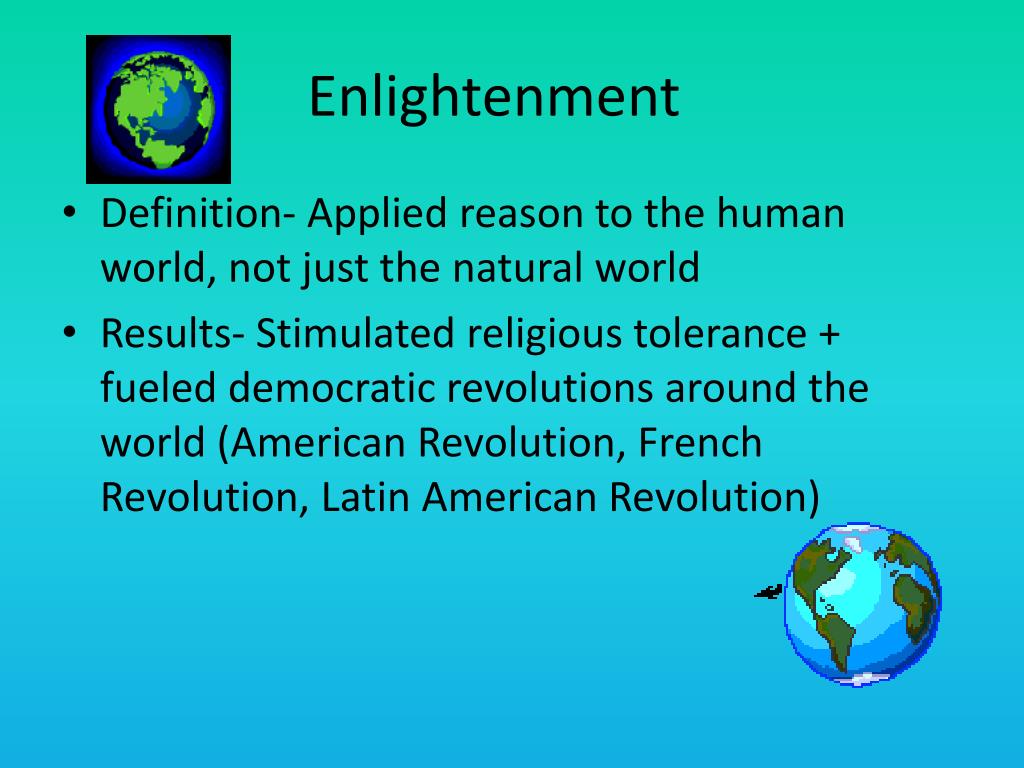 Enlightenment

• Definition- Applied reason to the human world, not just the natural world

• Results- Stimulated religious tolerance + fueled democratic revolutions around the world (American Revolution, French Revolution, Latin American Revolution)